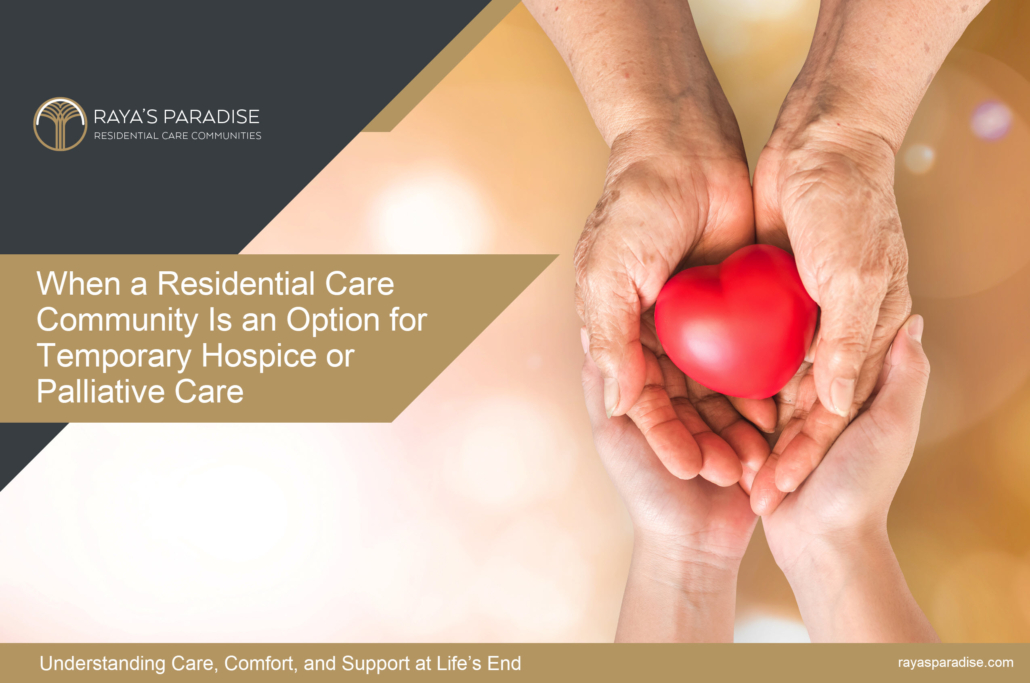 RAYA'S PARADISE
RESIDENTIAL CARE COMMUNITIES

When a Residential Care Community Is an Option for Temporary Hospice or Palliative Care

Understanding Care, Comfort, and Support at Life's End

rayasparadise.com